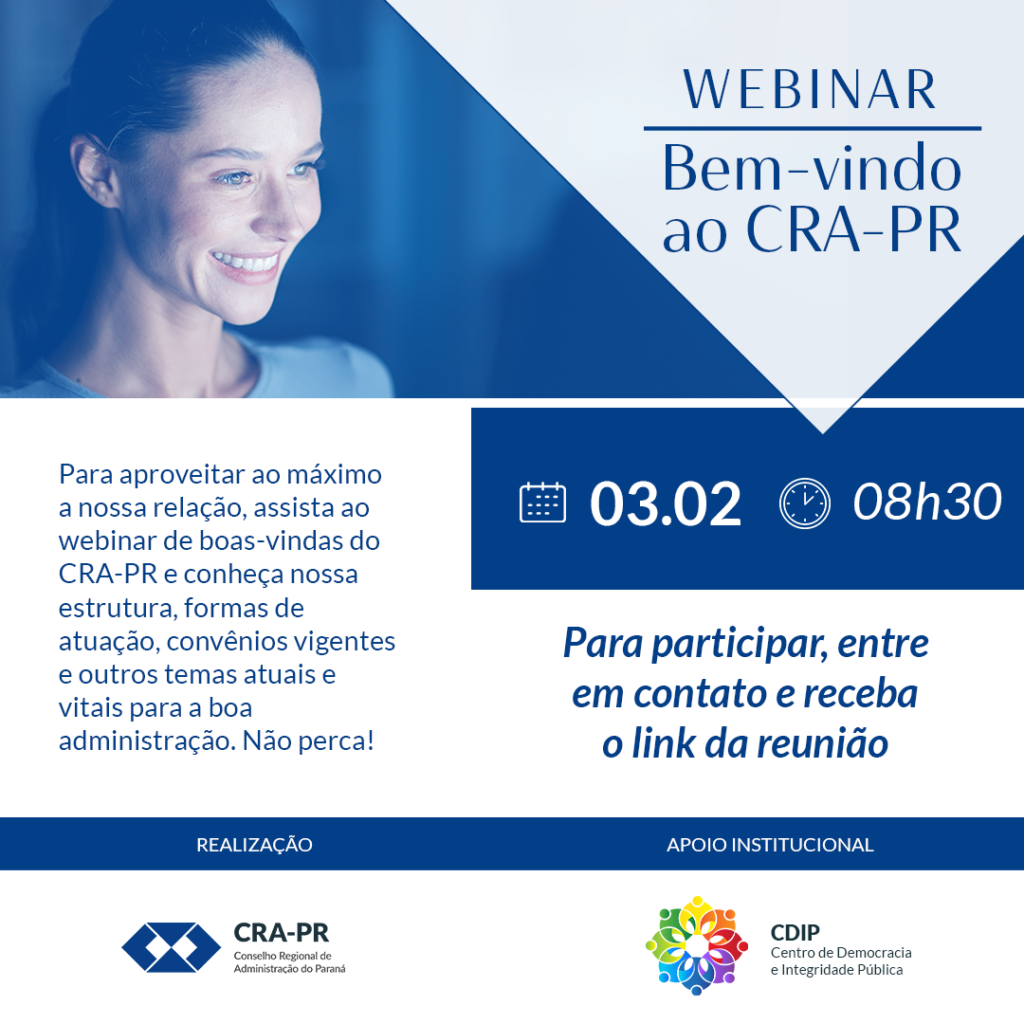 WEBINAR

Bem-vindo ao CRA-PR

Para aproveitar ao máximo a nossa relação, assista ao webinar de boas-vindas do CRA-PR e conheça nossa estrutura, formas de atuação, convênios vigentes e outros temas atuais e vitais para a boa administração. Não perca!

03.02 08h30

Para participar, entre em contato e receba o link da reunião

REALIZAÇÃO

APOIO INSTITUCIONAL

CRA-PR
Conselho Regional de Administração do Paraná

CDIP
Centro de Democracia e Integridade Pública